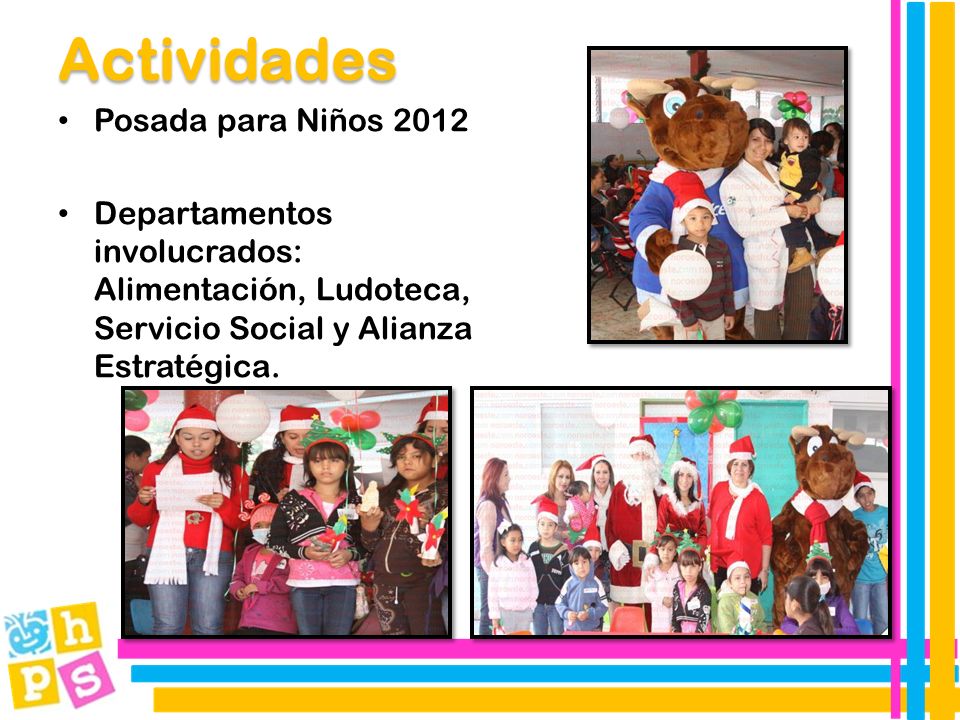 Actividades

• Posada para Niños 2012

• Departamentos involucrados: Alimentación, Ludoteca, Servicio Social y Alianza Estratégica.

h
p s